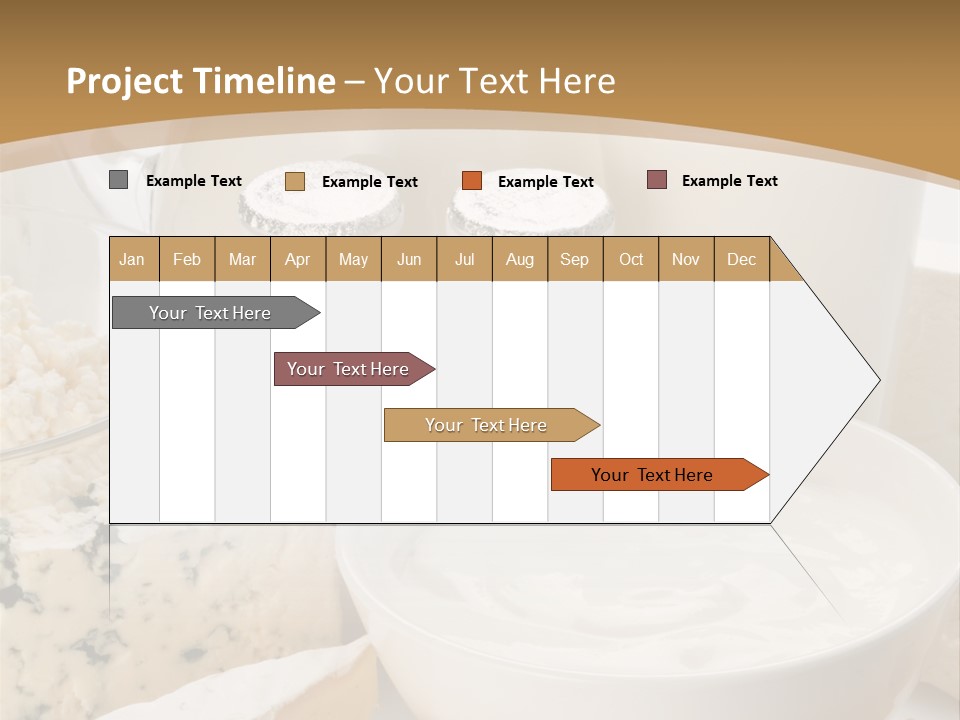 Project Timeline – Your Text Here

Example Text
Example Text
Example Text
Example Text

| Jan | Feb | Mar | Apr | May | Jun | Jul | Aug | Sep | Oct | Nov | Dec |
|---|---|---|---|---|---|---|---|---|---|---|---|

Your Text Here

Your Text Here

Your Text Here

Your Text Here